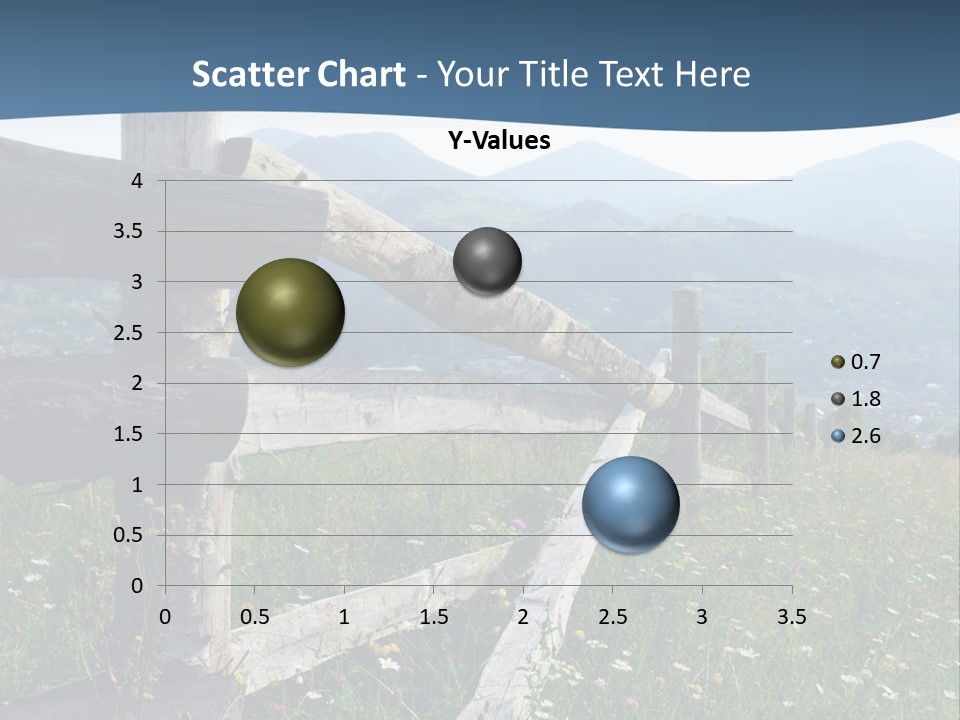 Scatter Chart - Your Title Text Here

Y-Values

4
3.5
3
2.5
2
1.5
1
0.5
0

0 0.5 1 1.5 2 2.5 3 3.5

0.7
1.8
2.6